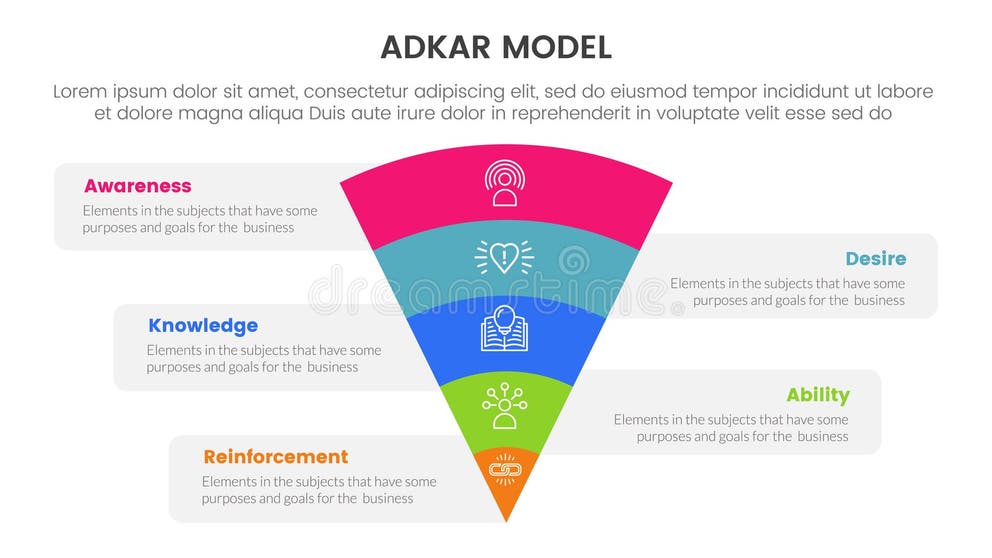 ADKAR MODEL

Lorem ipsum dolor sit amet, consectetur adipiscing elit, sed do eiusmod tempor incididunt ut labore et dolore magna aliqua Duis aute irure dolor in reprehenderit in voluptate velit esse sed do

Awareness
Elements in the subjects that have some purposes and goals for the business

Desire
Elements in the subjects that have some purposes and goals for the business

Knowledge
Elements in the subjects that have some purposes and goals for the business

Ability
Elements in the subjects that have some purposes and goals for the business

Reinforcement
Elements in the subjects that have some purposes and goals for the business

dreamstime